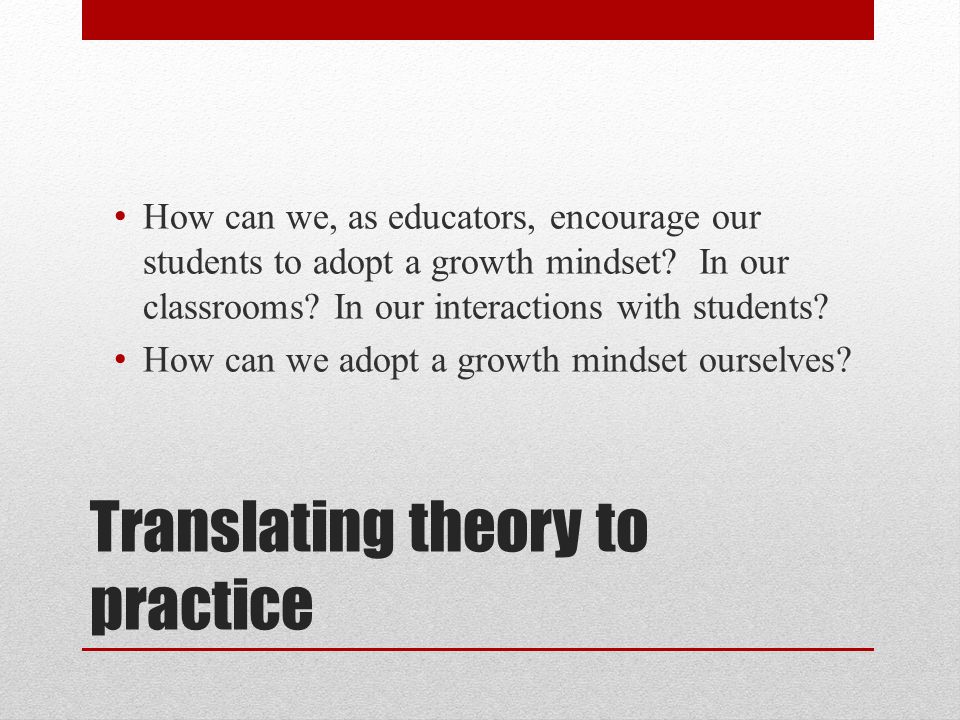 • How can we, as educators, encourage our students to adopt a growth mindset? In our classrooms? In our interactions with students?
• How can we adopt a growth mindset ourselves?

Translating theory to practice